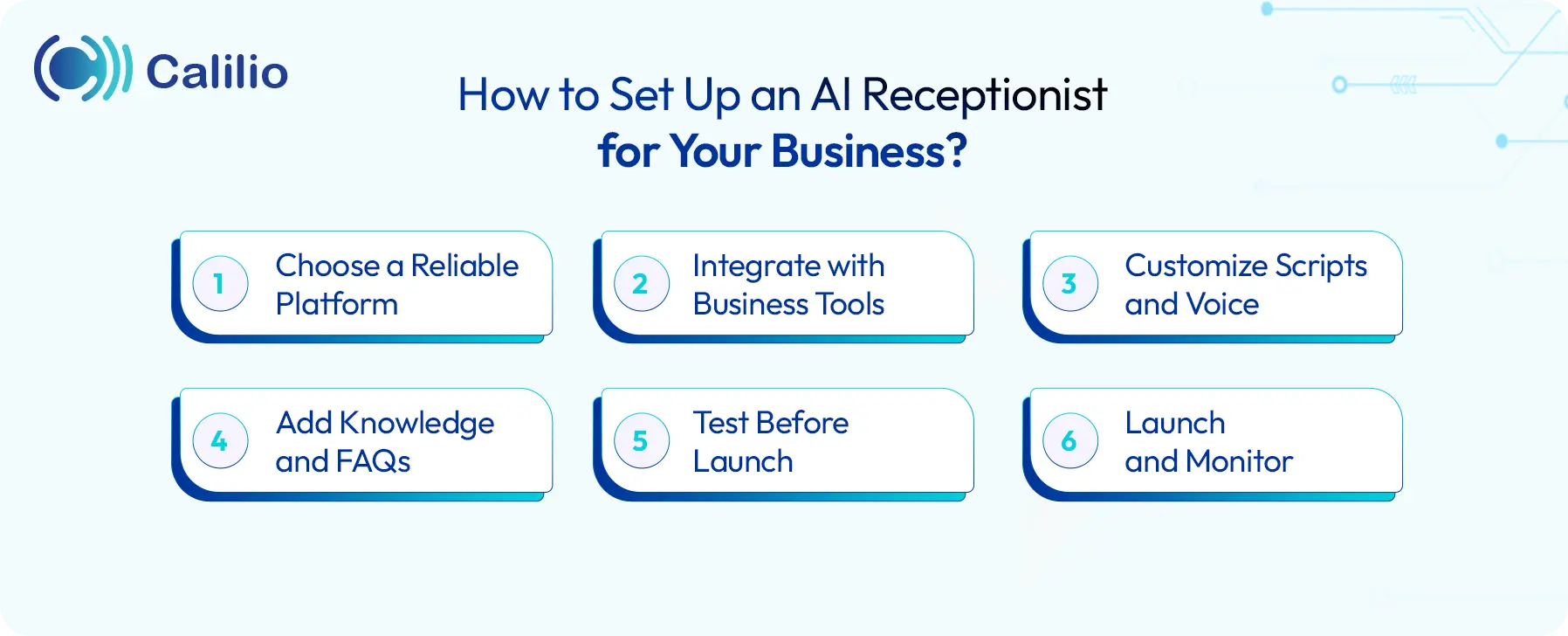 Calilio

How to Set Up an AI Receptionist for Your Business?

1 Choose a Reliable Platform

2 Integrate with Business Tools

3 Customize Scripts and Voice

4 Add Knowledge and FAQs

5 Test Before Launch

6 Launch and Monitor